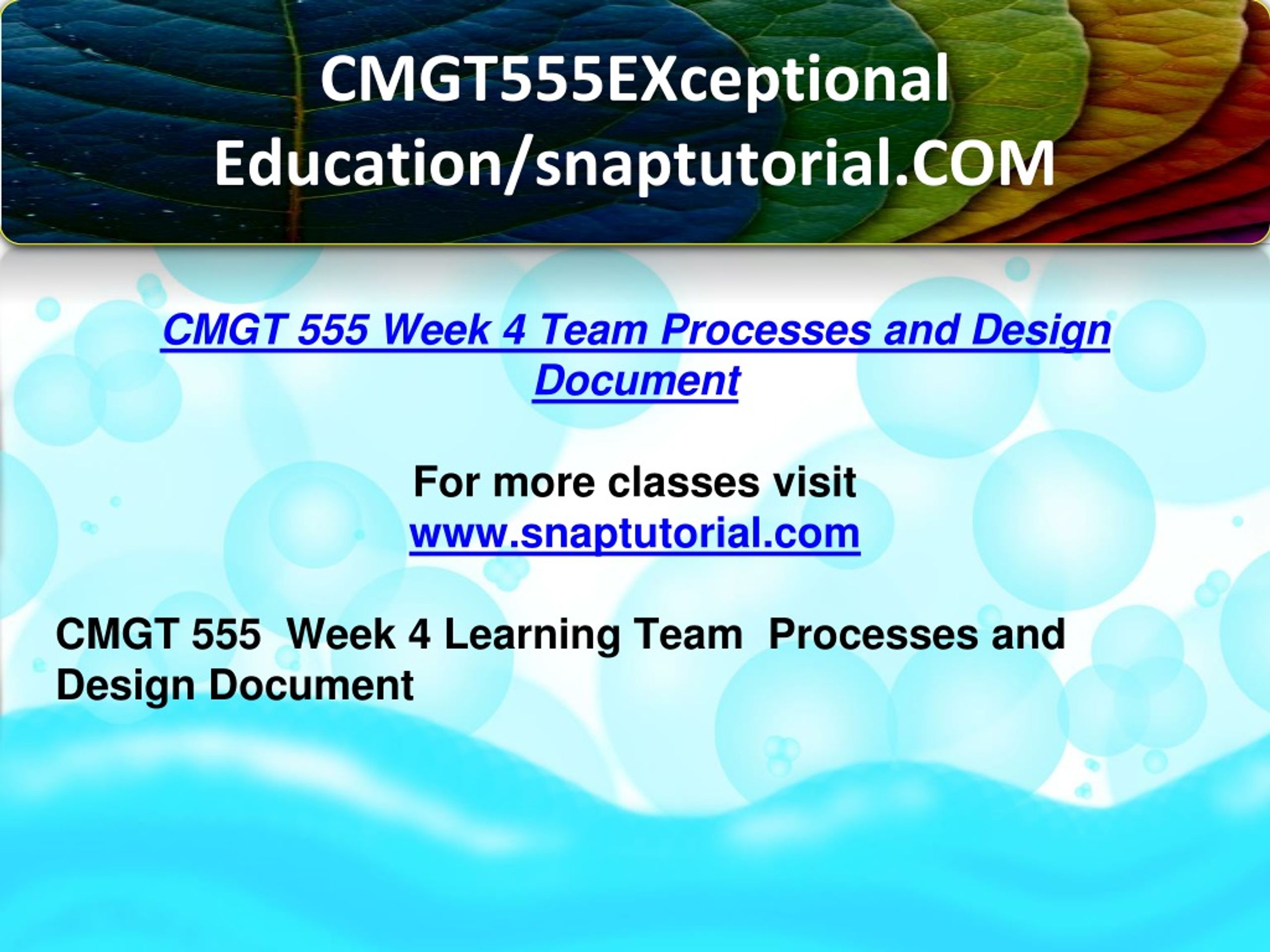 CMGT555EXceptional Education/snaptutorial.COM

CMGT 555 Week 4 Team Processes and Design Document

For more classes visit
www.snaptutorial.com

CMGT 555  Week 4 Learning Team  Processes and Design Document